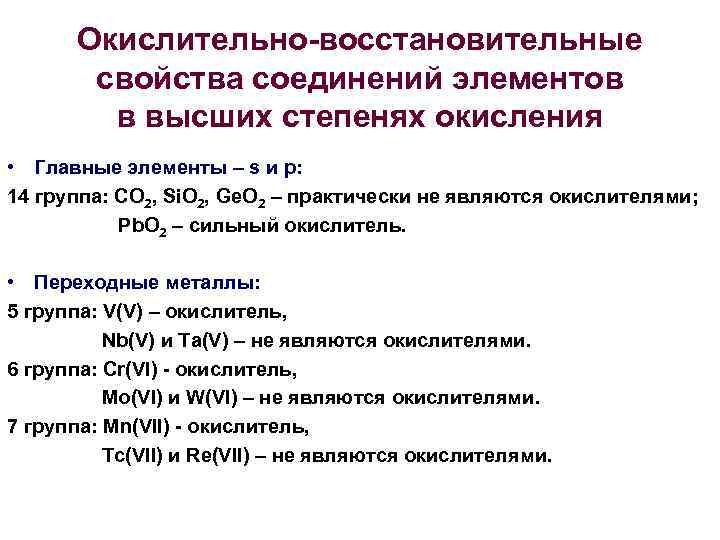 Окислительно-восстановительные свойства соединений элементов в высших степенях окисления

• Главные элементы – s и p:

14 группа: $CO_2$, $SiO_2$, $GeO_2$ – практически не являются окислителями;
$PbO_2$ – сильный окислитель.

• Переходные металлы:

5 группа: V(V) – окислитель,
Nb(V) и Ta(V) – не являются окислителями.
6 группа: Cr(VI) - окислитель,
Mo(VI) и W(VI) – не являются окислителями.
7 группа: Mn(VII) - окислитель,
Tc(VII) и Re(VII) – не являются окислителями.